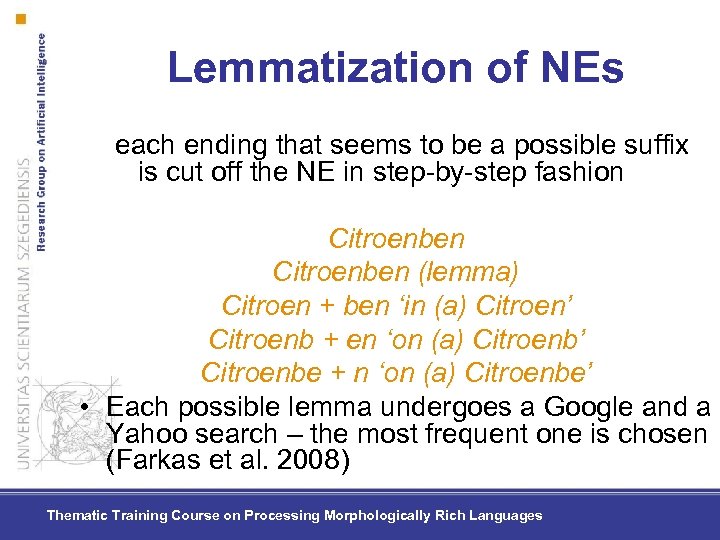 UNIVERSITAS SCIENTIARUM SZEGEDIENSIS
Research Group on Artificial Intelligence

Lemmatization of NEs

each ending that seems to be a possible suffix is cut off the NE in step-by-step fashion

Citroenben
Citroenben (lemma)
Citroen + ben ‘in (a) Citroen’
Citroenb + en ‘on (a) Citroenb’
Citroenbe + n ‘on (a) Citroenbe’

• Each possible lemma undergoes a Google and a Yahoo search – the most frequent one is chosen (Farkas et al. 2008)

Thematic Training Course on Processing Morphologically Rich Languages